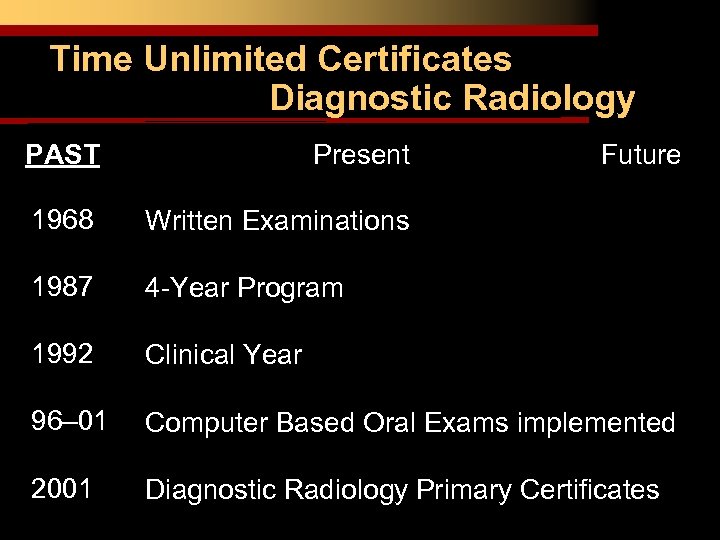 Time Unlimited Certificates
Diagnostic Radiology

PAST Present Future

1968 Written Examinations

1987 4-Year Program

1992 Clinical Year

96–01 Computer Based Oral Exams implemented

2001 Diagnostic Radiology Primary Certificates